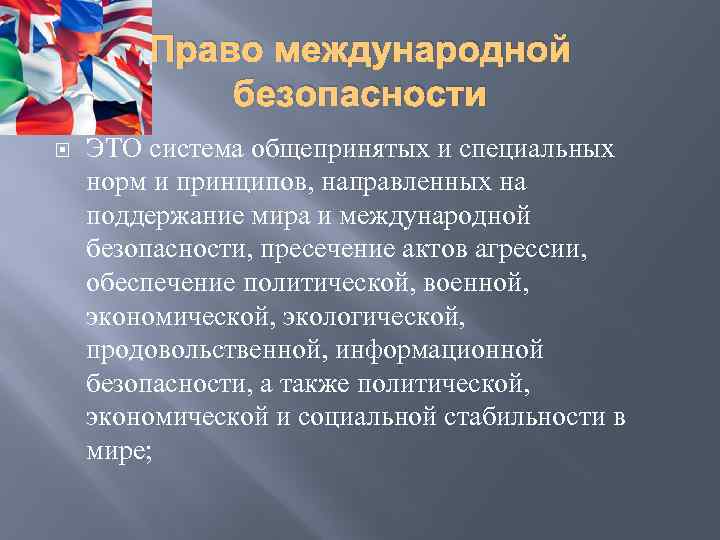 Право международной безопасности

ЭТО система общепринятых и специальных норм и принципов, направленных на поддержание мира и международной безопасности, пресечение актов агрессии, обеспечение политической, военной, экономической, экологической, продовольственной, информационной безопасности, а также политической, экономической и социальной стабильности в мире;